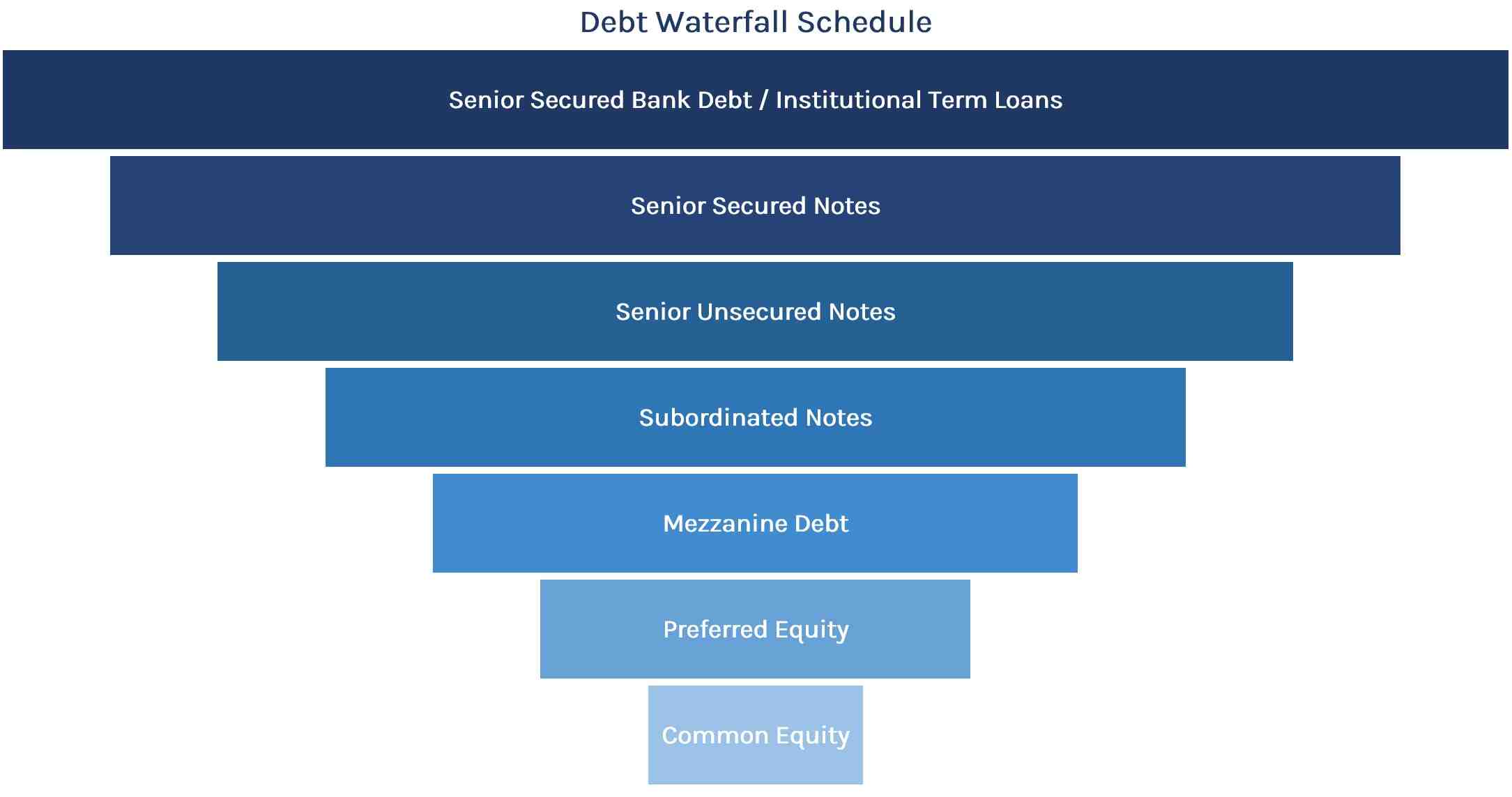 Debt Waterfall Schedule

Senior Secured Bank Debt / Institutional Term Loans

Senior Secured Notes

Senior Unsecured Notes

Subordinated Notes

Mezzanine Debt

Preferred Equity

Common Equity